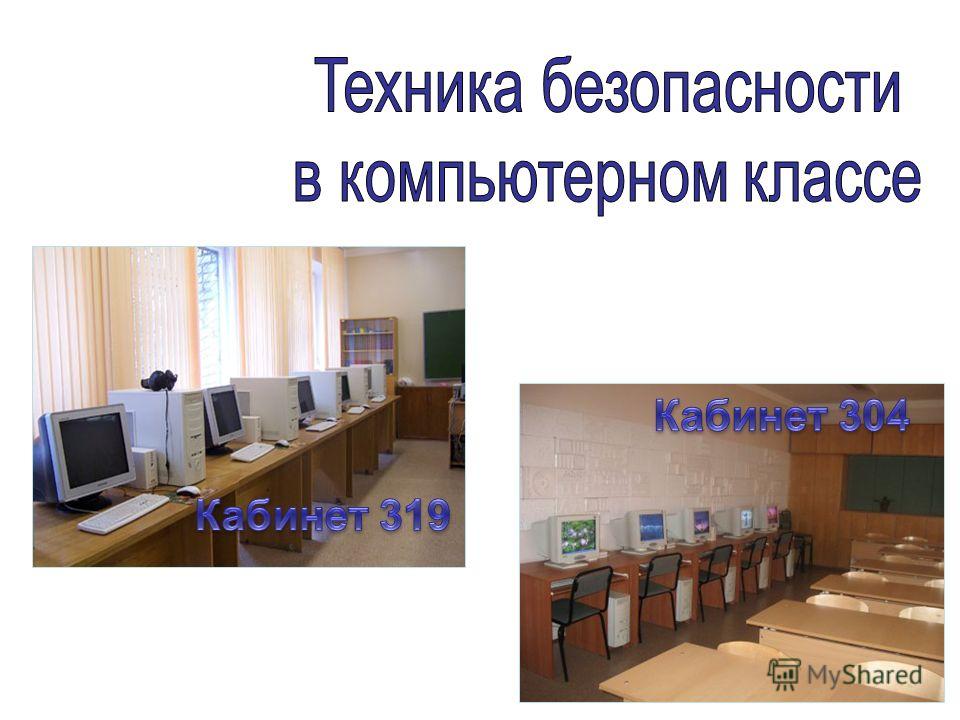 Техника безопасности в компьютерном классе

Кабинет 319

Кабинет 304

MyShared